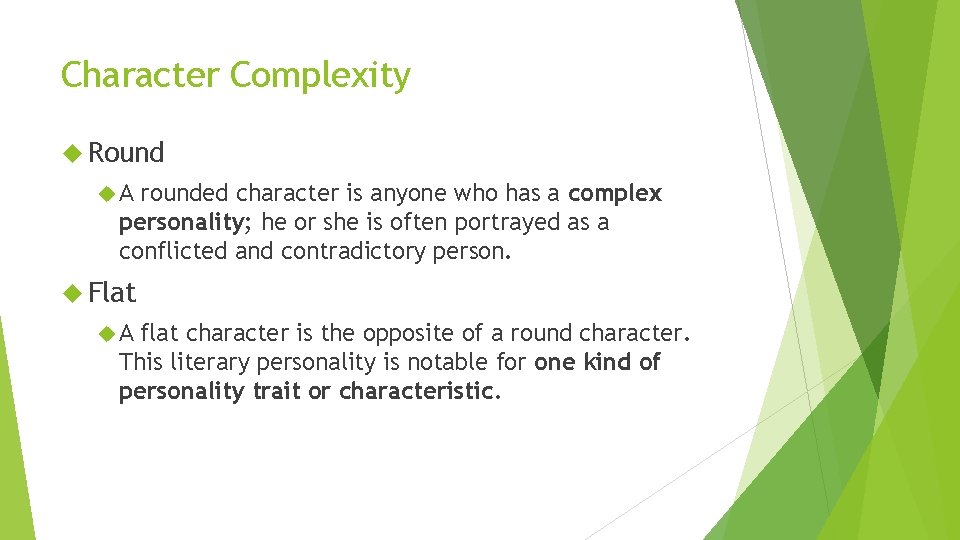 Character Complexity

Round

A rounded character is anyone who has a complex personality; he or she is often portrayed as a conflicted and contradictory person.

Flat

A flat character is the opposite of a round character. This literary personality is notable for one kind of personality trait or characteristic.